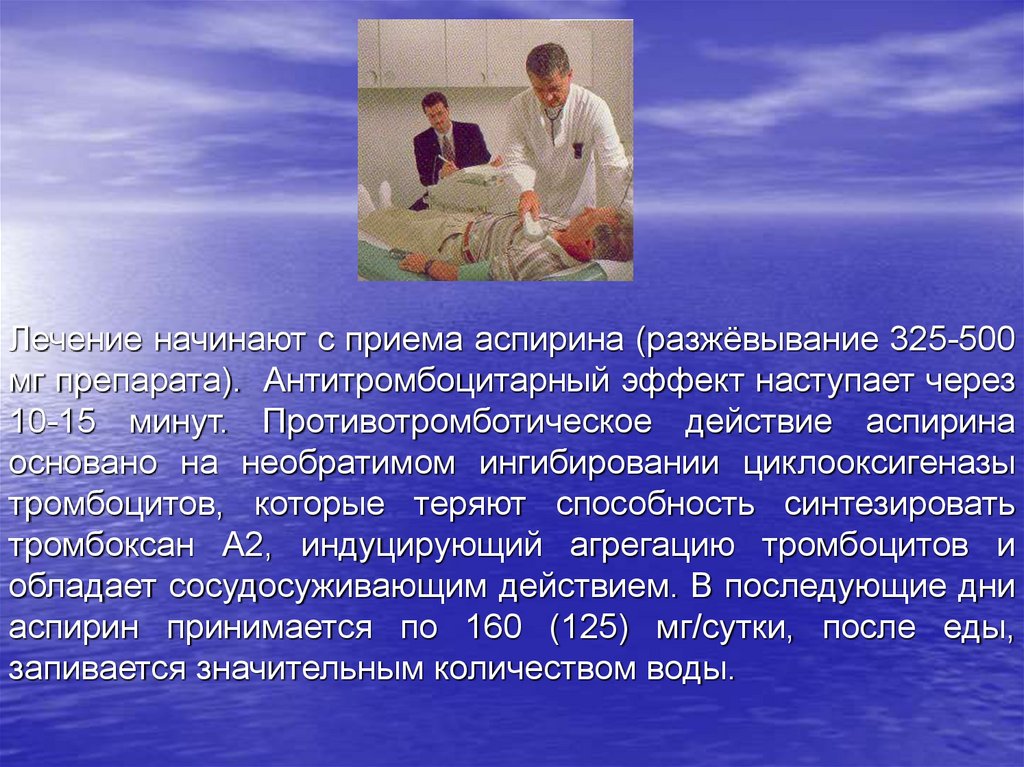 Лечение начинают с приема аспирина (разжёвывание 325-500 мг препарата). Антитромбоцитарный эффект наступает через 10-15 минут. Противотромботическое действие аспирина основано на необратимом ингибировании циклооксигеназы тромбоцитов, которые теряют способность синтезировать тромбоксан А2, индуцирующий агрегацию тромбоцитов и обладает сосудосуживающим действием. В последующие дни аспирин принимается по 160 (125) мг/сутки, после еды, запивается значительным количеством воды.